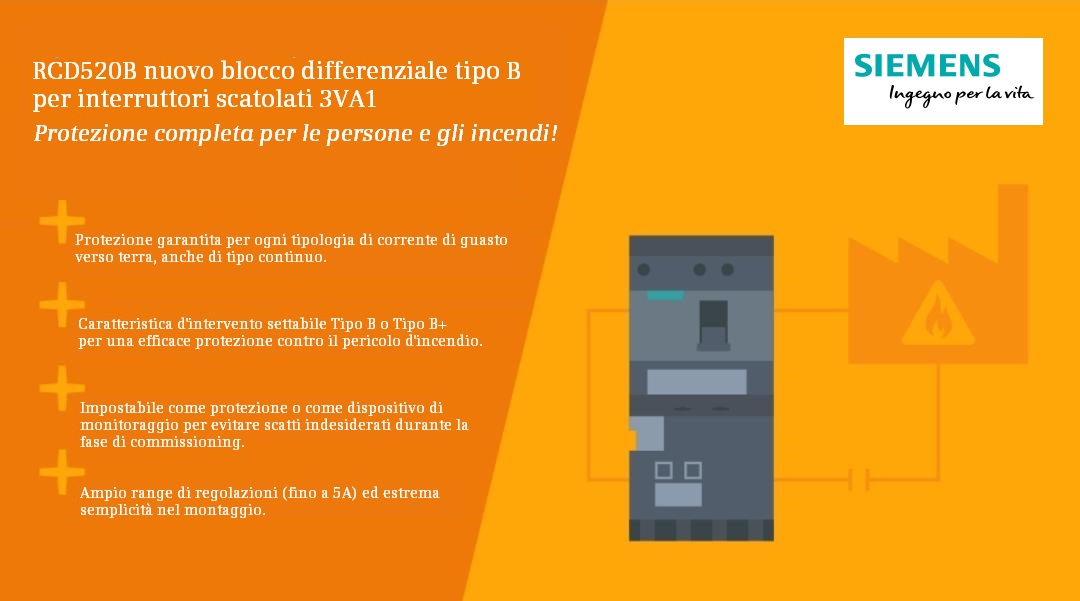 RCD520B nuovo blocco differenziale tipo B per interruttori scatolati 3VA1

Protezione completa per le persone e gli incendi!

SIEMENS
Ingegno per la vita

Protezione garantita per ogni tipologia di corrente di guasto verso terra, anche di tipo continuo.

Caratteristica d'intervento settabile Tipo B o Tipo B+ per una efficace protezione contro il pericolo d'incendio.

Impostabile come protezione o come dispositivo di monitoraggio per evitare scatti indesiderati durante la fase di commissioning.

Ampio range di regolazioni (fino a 5A) ed estrema semplicità nel montaggio.